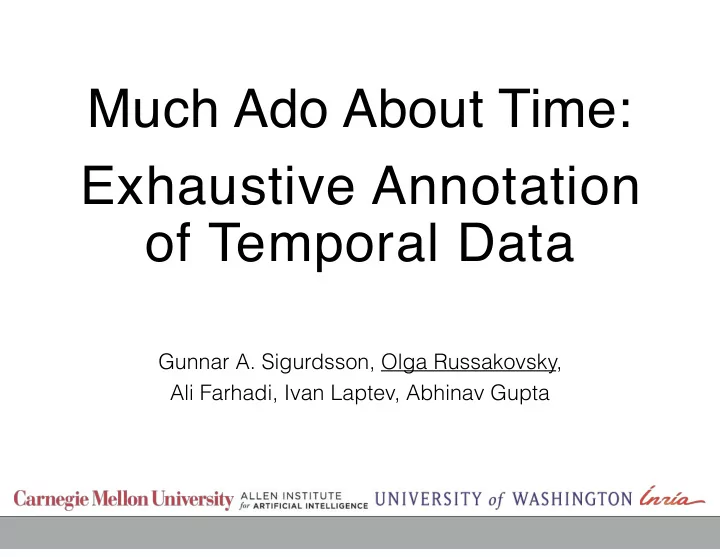 Much Ado About Time:

Exhaustive Annotation of Temporal Data

Gunnar A. Sigurdsson, Olga Russakovsky, Ali Farhadi, Ivan Laptev, Abhinav Gupta

Carnegie Mellon University ALLEN INSTITUTE for ARTIFICIAL INTELLIGENCE UNIVERSITY of WASHINGTON Inria